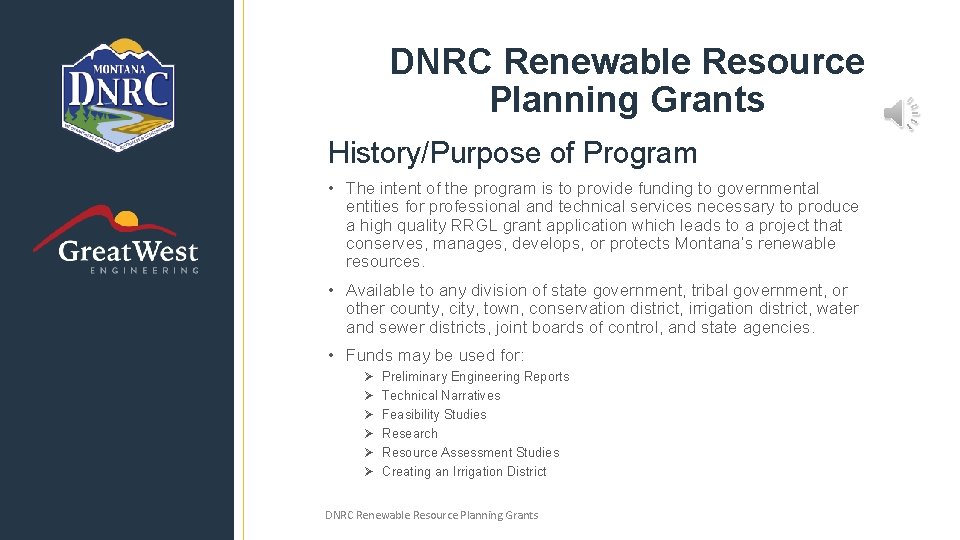 MONTANA
DNRC

GreatWest
ENGINEERING

DNRC Renewable Resource Planning Grants

History/Purpose of Program

• The intent of the program is to provide funding to governmental entities for professional and technical services necessary to produce a high quality RRGL grant application which leads to a project that conserves, manages, develops, or protects Montana's renewable resources.

• Available to any division of state government, tribal government, or other county, city, town, conservation district, irrigation district, water and sewer districts, joint boards of control, and state agencies.

• Funds may be used for:
➢ Preliminary Engineering Reports
➢ Technical Narratives
➢ Feasibility Studies
➢ Research
➢ Resource Assessment Studies
➢ Creating an Irrigation District

DNRC Renewable Resource Planning Grants